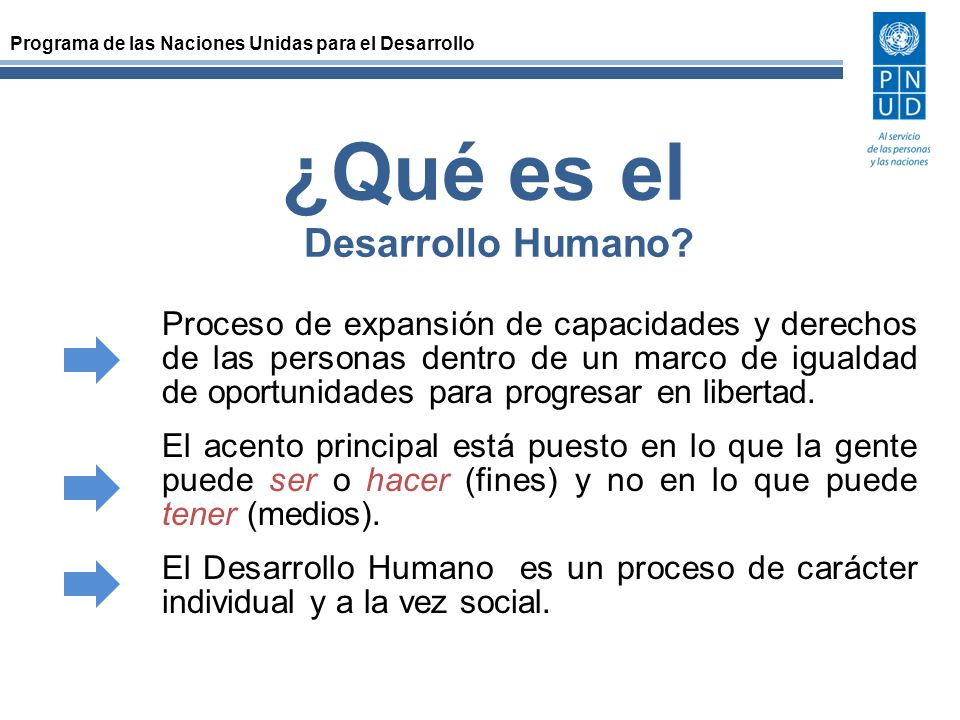 Programa de las Naciones Unidas para el Desarrollo

P N
U D

Al servicio
de las personas
y las naciones

¿Qué es el
Desarrollo Humano?

Proceso de expansión de capacidades y derechos de las personas dentro de un marco de igualdad de oportunidades para progresar en libertad.

El acento principal está puesto en lo que la gente puede ser o hacer (fines) y no en lo que puede tener (medios).

El Desarrollo Humano es un proceso de carácter individual y a la vez social.